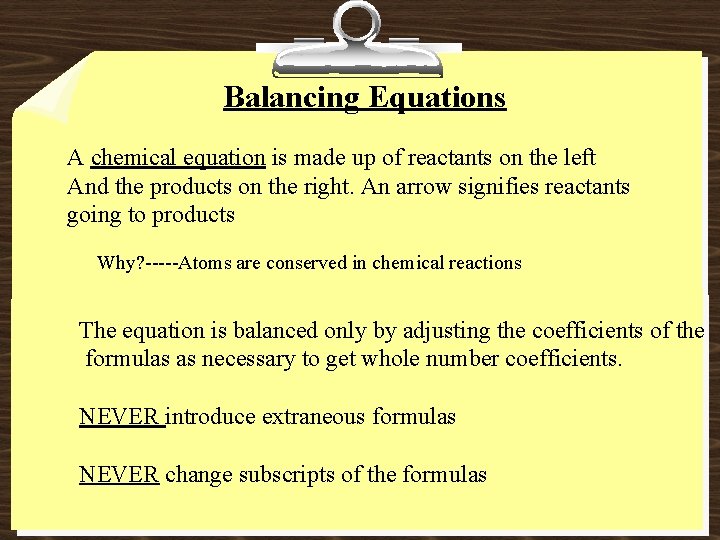 Balancing Equations

A chemical equation is made up of reactants on the left And the products on the right. An arrow signifies reactants going to products

Why?-----Atoms are conserved in chemical reactions

The equation is balanced only by adjusting the coefficients of the formulas as necessary to get whole number coefficients.

NEVER introduce extraneous formulas

NEVER change subscripts of the formulas